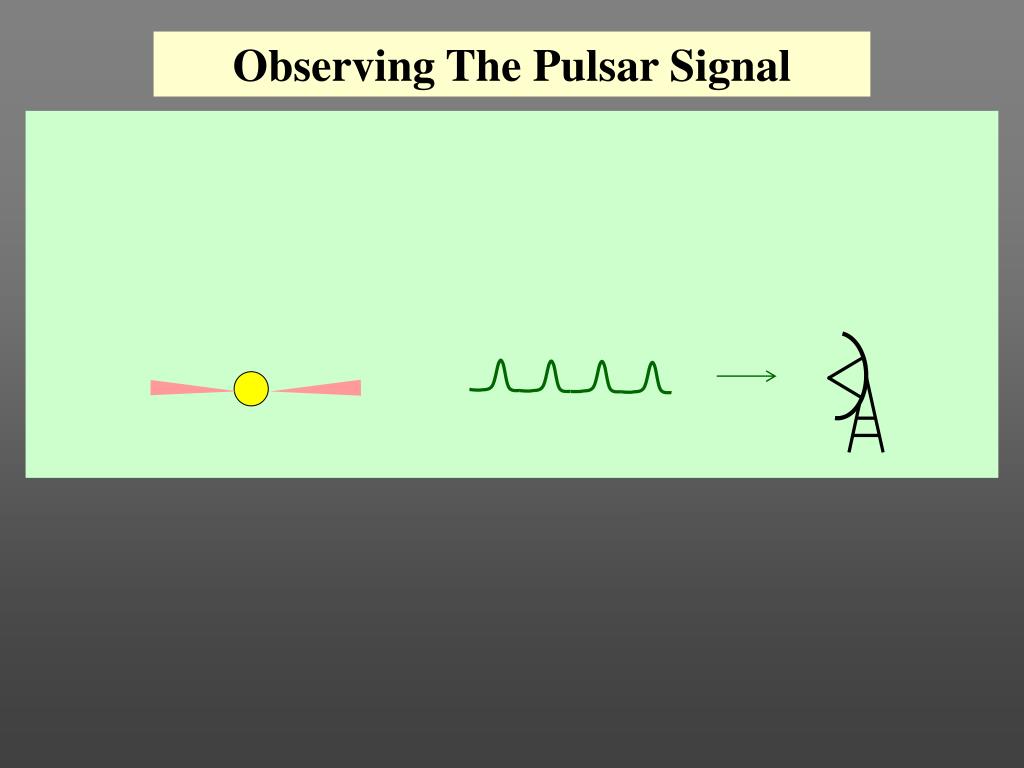 Observing The Pulsar Signal